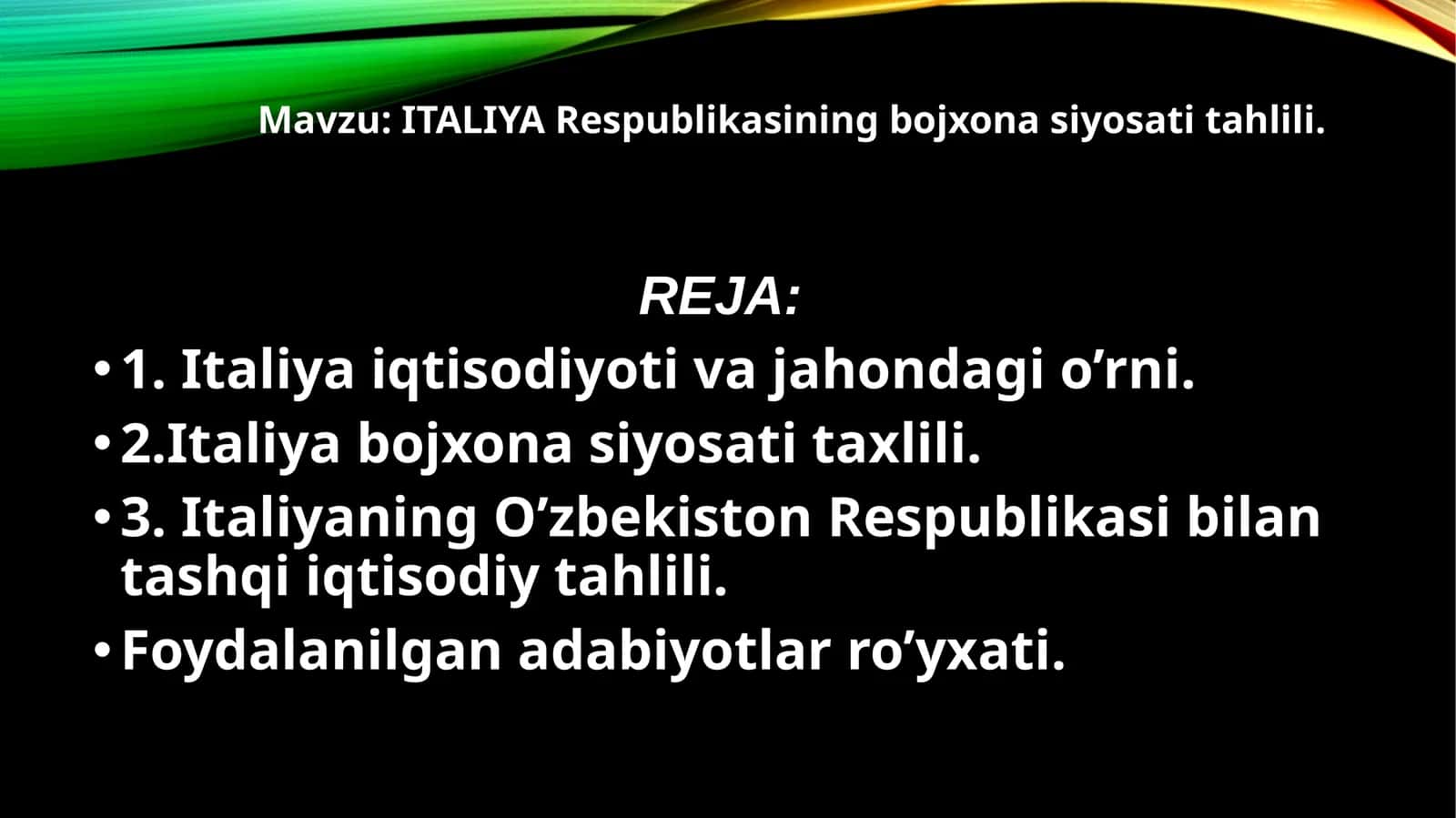 Mavzu: ITALIYA Respublikasining bojxona siyosati tahlili.

REJA:

• 1. Italiya iqtisodiyoti va jahondagi o'rni.
• 2.Italiya bojxona siyosati taxlili.
• 3. Italiyaning O'zbekiston Respublikasi bilan tashqi iqtisodiy tahlili.
• Foydalanilgan adabiyotlar ro'yxati.